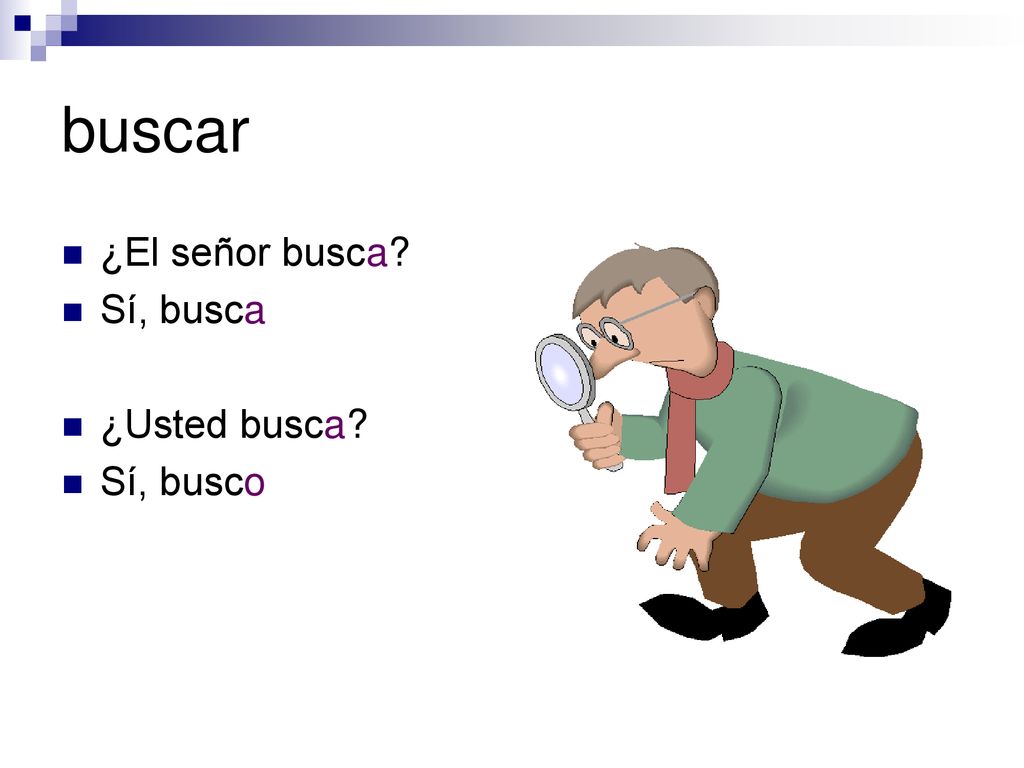 buscar

¿El señor busca?
Sí, busca

¿Usted busca?
Sí, busco